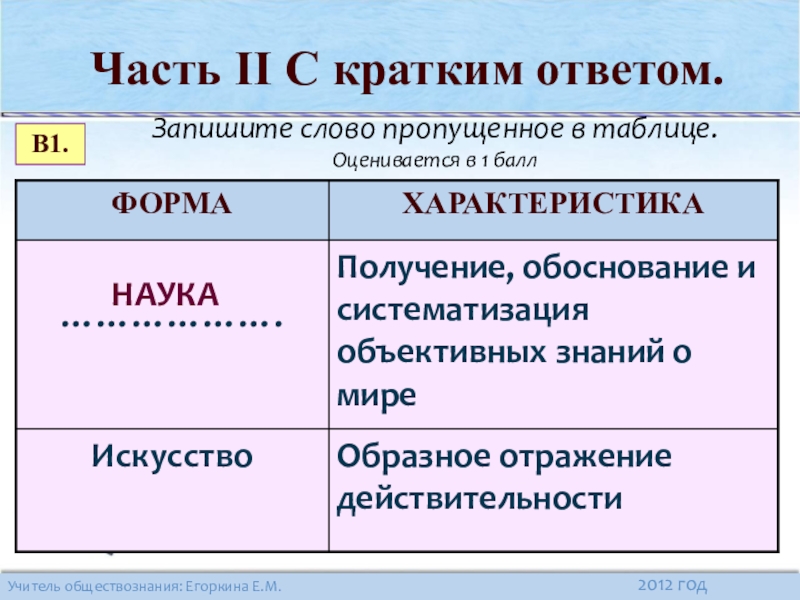 Часть II С кратким ответом.

В1.

Запишите слово пропущенное в таблице.

Оценивается в 1 балл

| ФОРМА | ХАРАКТЕРИСТИКА |
|---|---|
| НАУКА ………………. | Получение, обоснование и систематизация объективных знаний о мире |
| Искусство | Образное отражение действительности |

Учитель обществознания: Егоркина Е.М.

2012 год